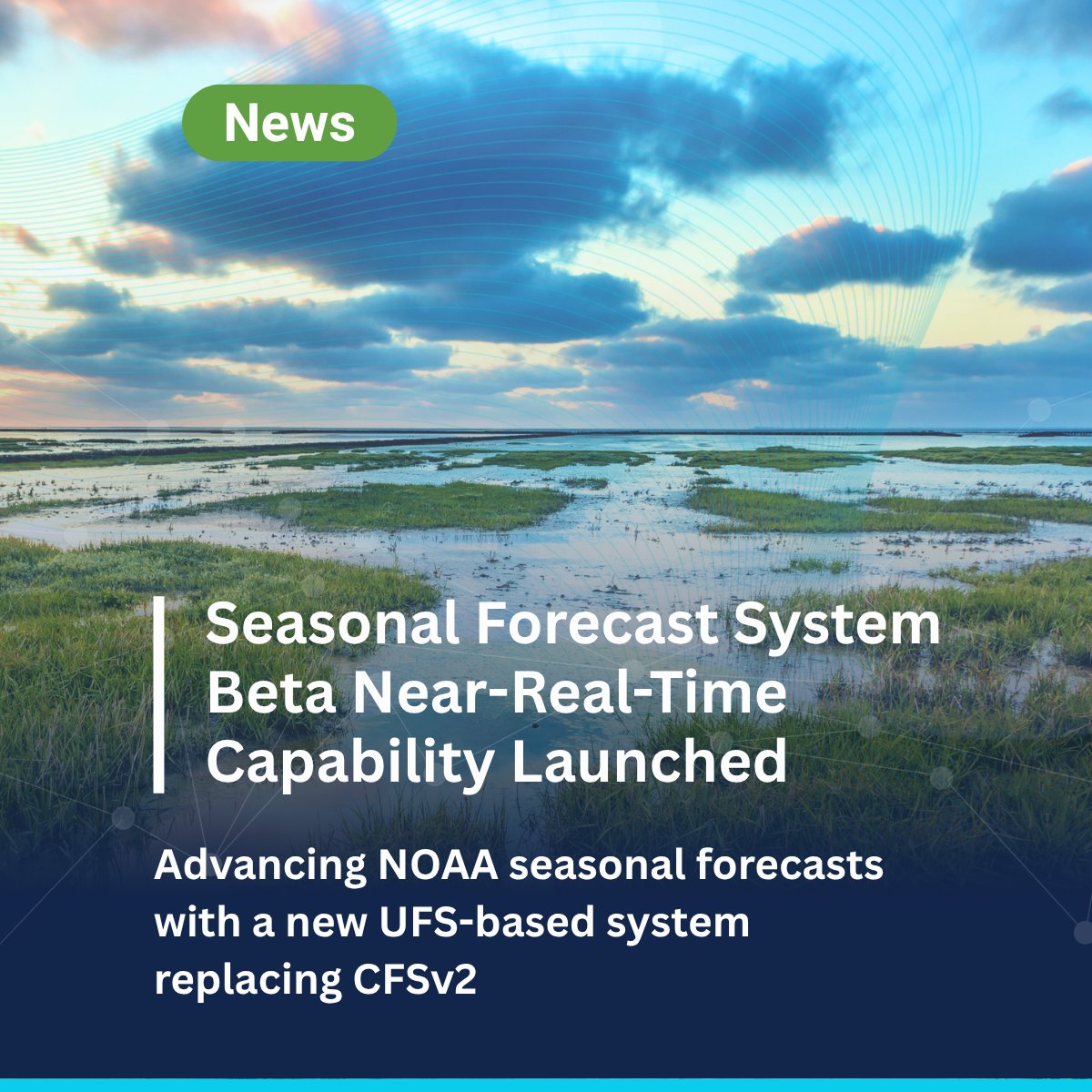 News

Seasonal Forecast System Beta Near-Real-Time Capability Launched

Advancing NOAA seasonal forecasts with a new UFS-based system replacing CFSv2